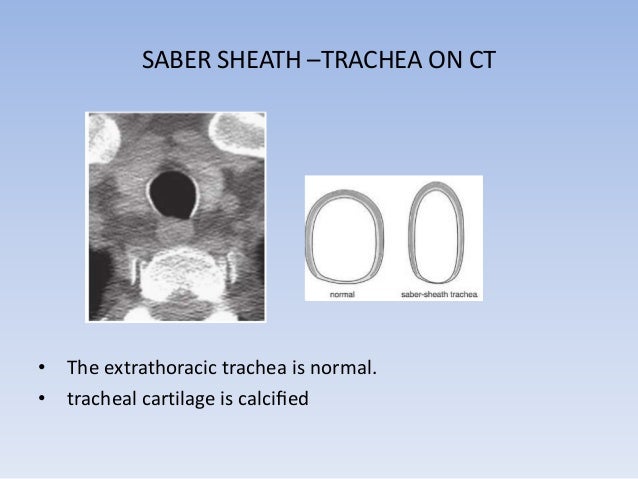 SABER SHEATH –TRACHEA ON CT

normal

saber-sheath trachea

• The extrathoracic trachea is normal.
• tracheal cartilage is calcified